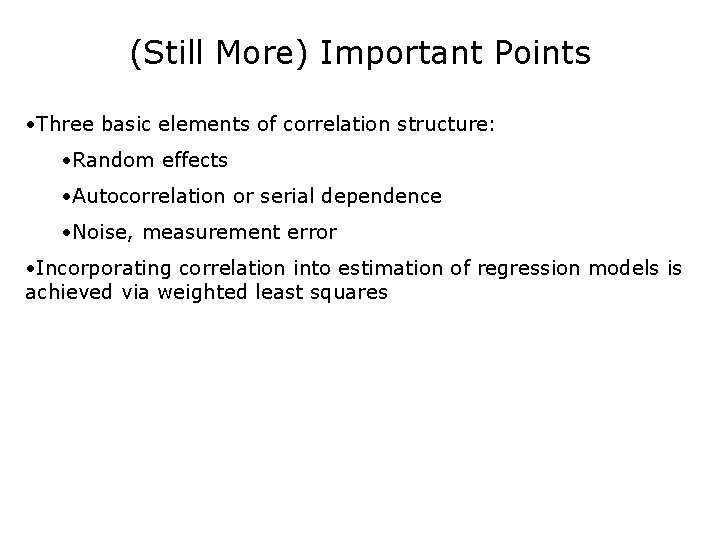 (Still More) Important Points

•Three basic elements of correlation structure:

•Random effects

•Autocorrelation or serial dependence

•Noise, measurement error

•Incorporating correlation into estimation of regression models is achieved via weighted least squares